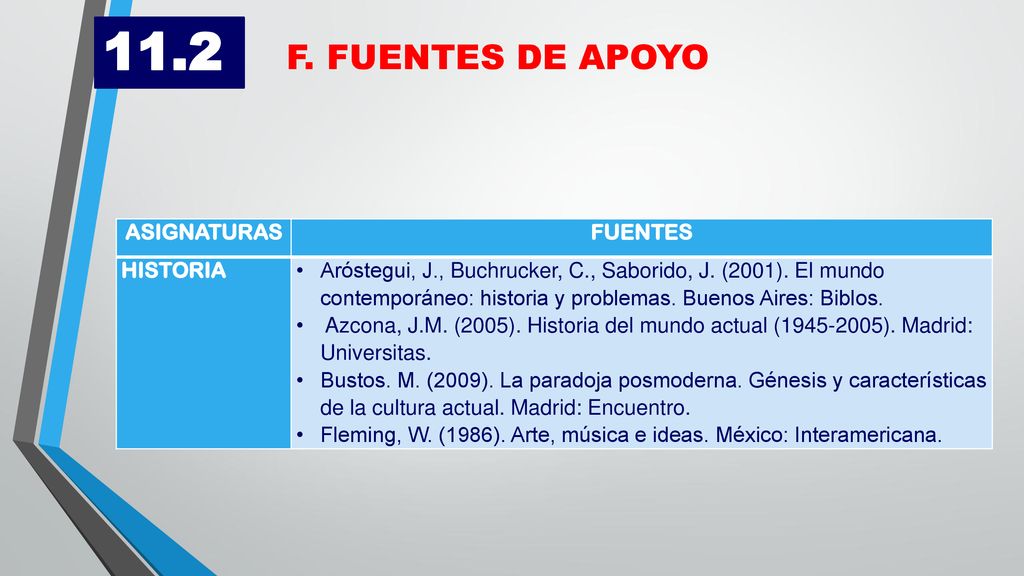 11.2

F. FUENTES DE APOYO

| ASIGNATURAS | FUENTES |
|---|---|
| HISTORIA | • Aróstegui, J., Buchrucker, C., Saborido, J. (2001). El mundo contemporáneo: historia y problemas. Buenos Aires: Biblos. • Azcona, J.M. (2005). Historia del mundo actual (1945-2005). Madrid: Universitas. • Bustos. M. (2009). La paradoja posmoderna. Génesis y características de la cultura actual. Madrid: Encuentro. • Fleming, W. (1986). Arte, música e ideas. México: Interamericana. |